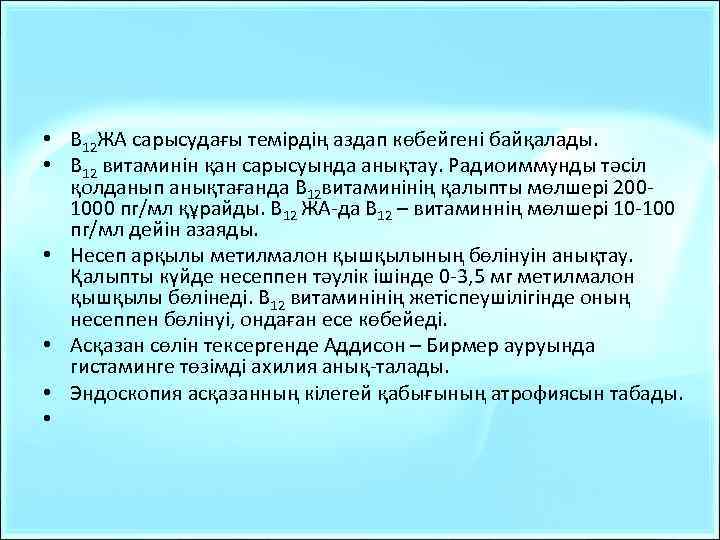 • $B_{12}$ЖА сарысудағы темірдің аздап көбейгені байқалады.

• $B_{12}$ витаминін қан сарысуында анықтау. Радиоиммунды тәсіл қолданып анықтағанда $B_{12}$витаминінің қалыпты мөлшері 200-1000 пг/мл құрайды. $B_{12}$ ЖА-да $B_{12}$ – витаминнің мөлшері 10-100 пг/мл дейін азаяды.

• Несеп арқылы метилмалон қышқылының бөлінуін анықтау. Қалыпты күйде несеппен тәулік ішінде 0-3,5 мг метилмалон қышқылы бөлінеді. $B_{12}$ витаминінің жетіспеушілігінде оның несеппен бөлінуі, ондаған есе көбейеді.

• Асқазан сөлін тексергенде Аддисон – Бирмер ауруында гистаминге төзімді ахилия анық-талады.

• Эндоскопия асқазанның кілегей қабығының атрофиясын табады.

•